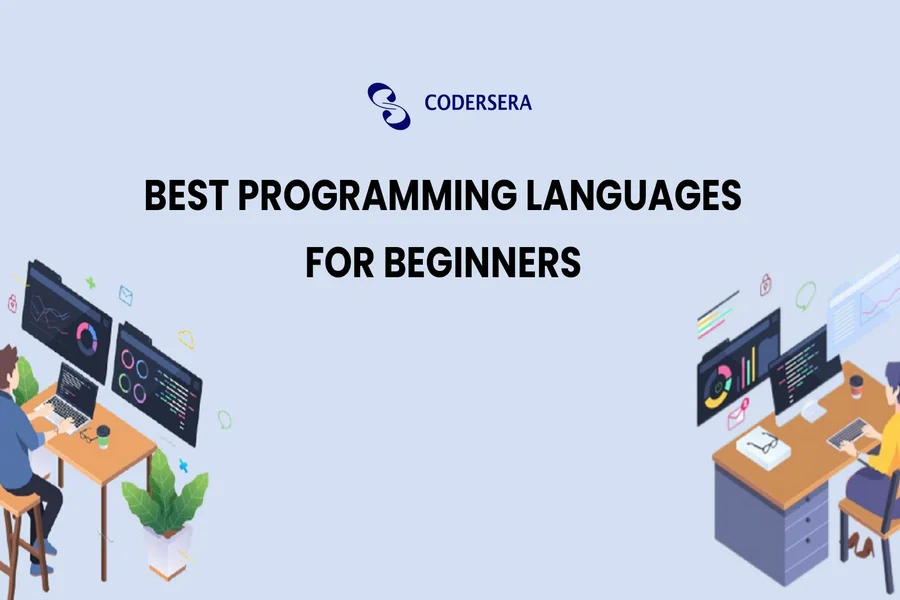 CODERSERA

BEST PROGRAMMING LANGUAGES FOR BEGINNERS